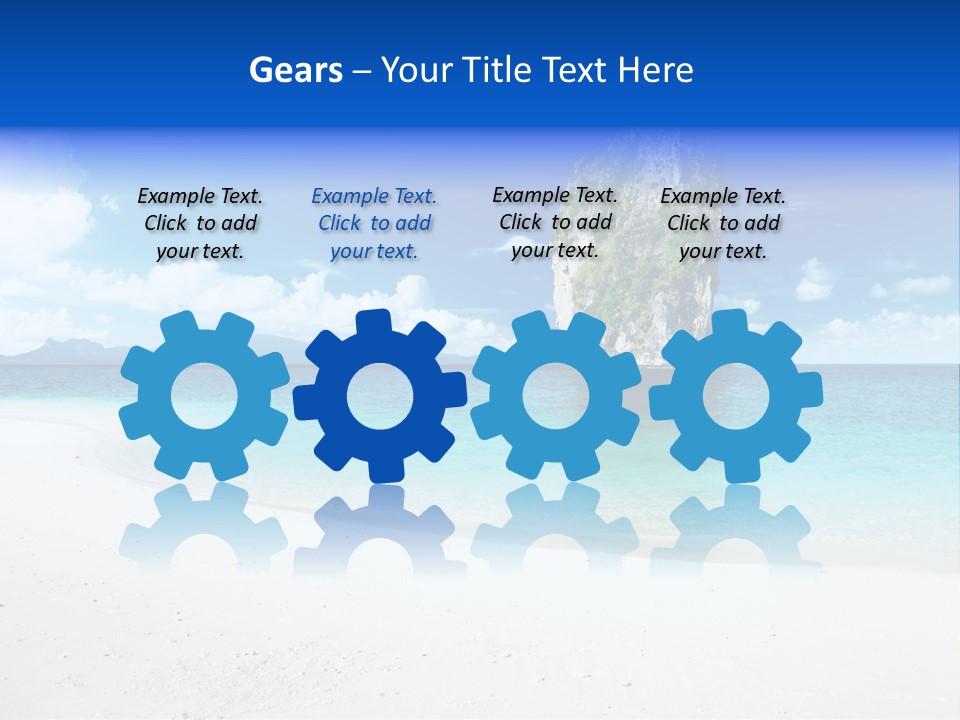 Gears – Your Title Text Here

Example Text. Click to add your text.

Example Text. Click to add your text.

Example Text. Click to add your text.

Example Text. Click to add your text.